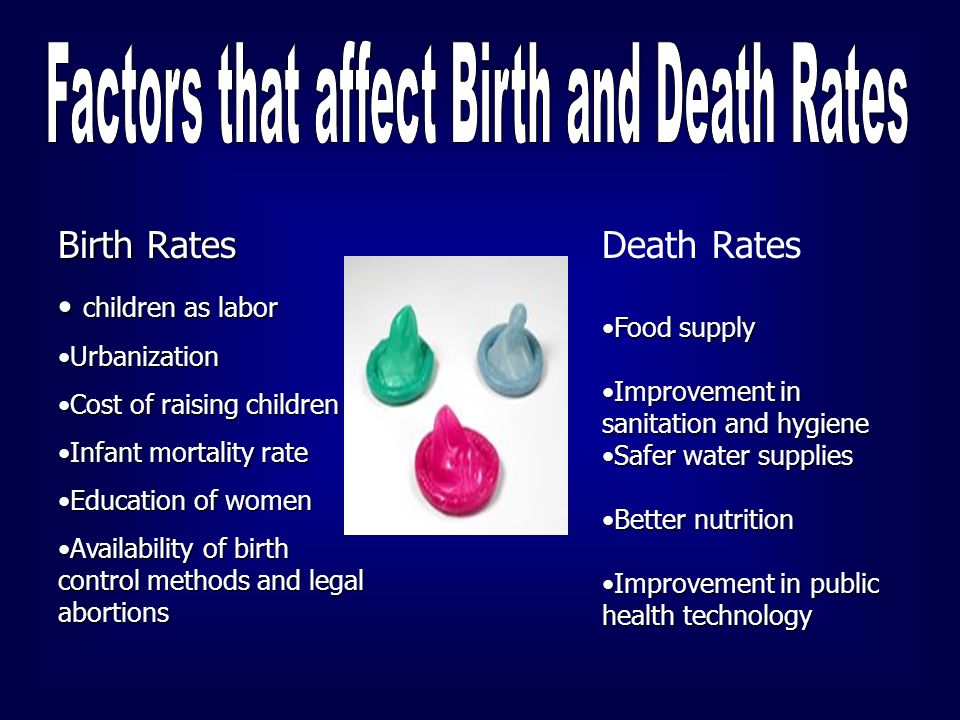 Factors that affect Birth and Death Rates

Birth Rates

• children as labor

•Urbanization

•Cost of raising children

•Infant mortality rate

•Education of women

•Availability of birth control methods and legal abortions

Death Rates

•Food supply

•Improvement in sanitation and hygiene
•Safer water supplies

•Better nutrition

•Improvement in public health technology